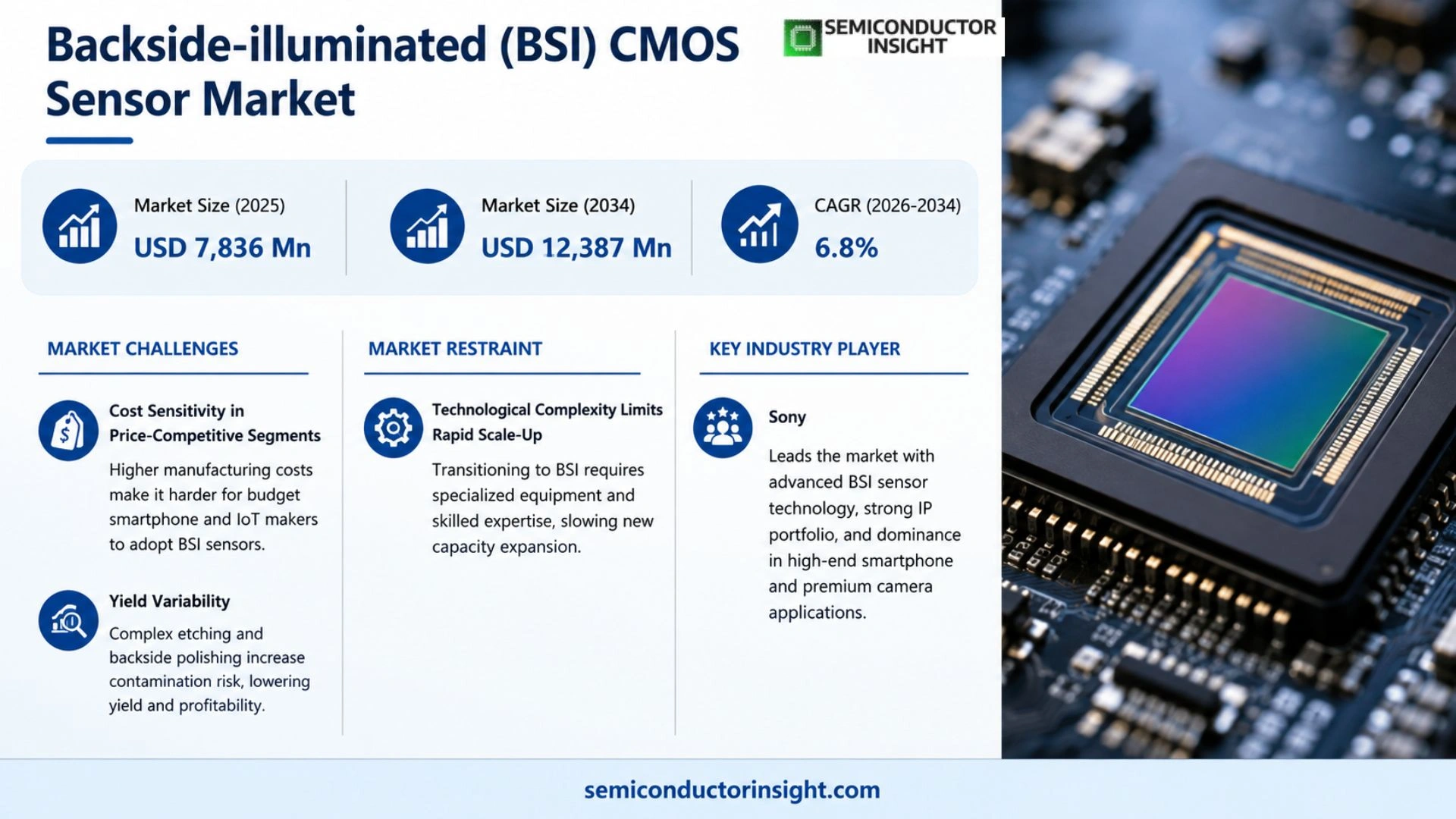 Backside-illuminated (BSI) CMOS Sensor Market

SEMICONDUCTOR INSIGHT

Market Size (2025)
USD 7,836 Mn

Market Size (2034)
USD 12,387 Mn

CAGR (2026-2034)
6.8%

MARKET CHALLENGES

Cost Sensitivity in Price-Competitive Segments

Higher manufacturing costs make it harder for budget smartphone and IoT makers to adopt BSI sensors.

Yield Variability

Complex etching and backside polishing increase contamination risk, lowering yield and profitability.

MARKET RESTRAINT

Technological Complexity Limits Rapid Scale-Up

Transitioning to BSI requires specialized equipment and skilled expertise, slowing new capacity expansion.

KEY INDUSTRY PLAYER

Sony

Leads the market with advanced BSI sensor technology, strong IP portfolio, and dominance in high-end smartphone and premium camera applications.

semiconductorinsight.com